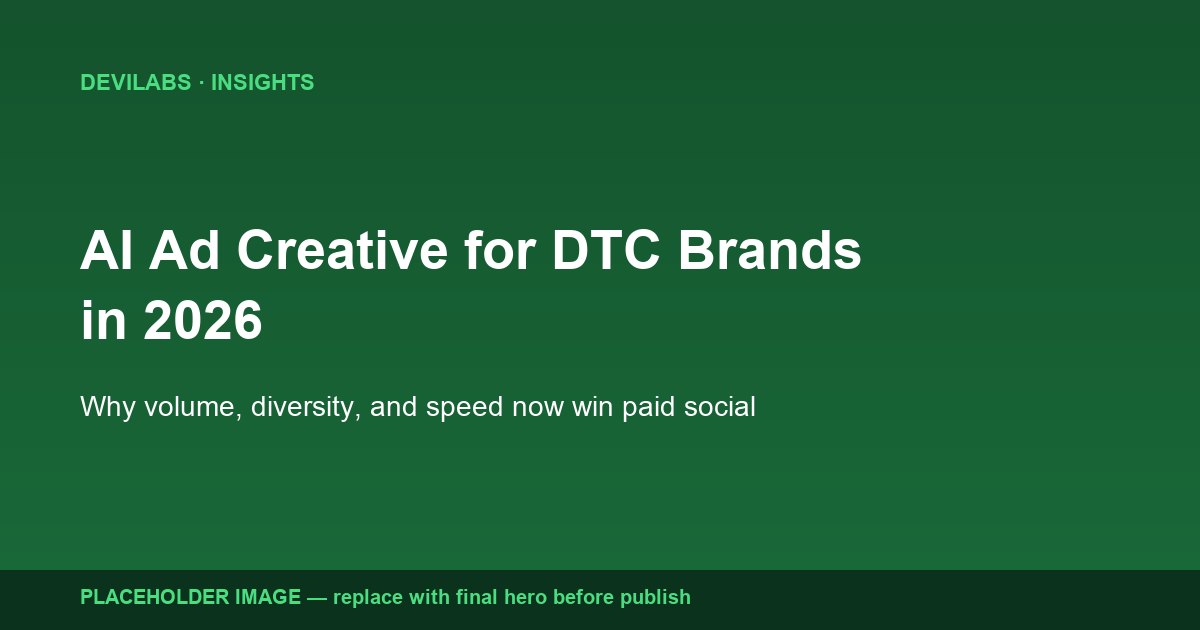 DEVILABS · INSIGHTS

AI Ad Creative for DTC Brands in 2026

Why volume, diversity, and speed now win paid social

PLACEHOLDER IMAGE — replace with final hero before publish